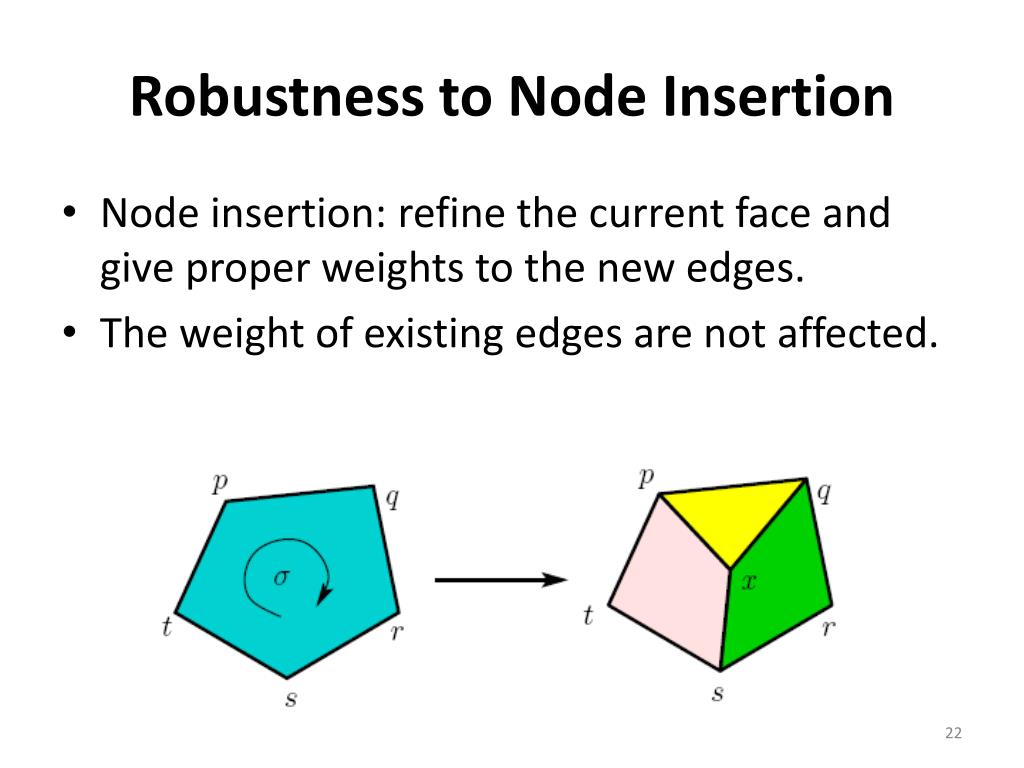 Robustness to Node Insertion

• Node insertion: refine the current face and give proper weights to the new edges.
• The weight of existing edges are not affected.

$p$
$q$
$\sigma$
$t$
$r$
$s$

$p$
$q$
$x$
$t$
$r$
$s$

22